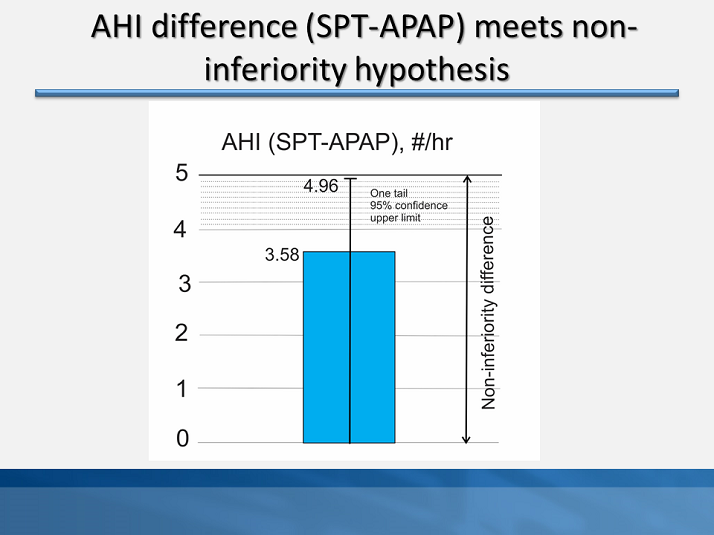 AHI difference (SPT-APAP) meets non-inferiority hypothesis

AHI (SPT-APAP), #/hr

5
4
3
2
1
0

4.96
One tail 95% confidence upper limit
3.58

Non-inferiority difference